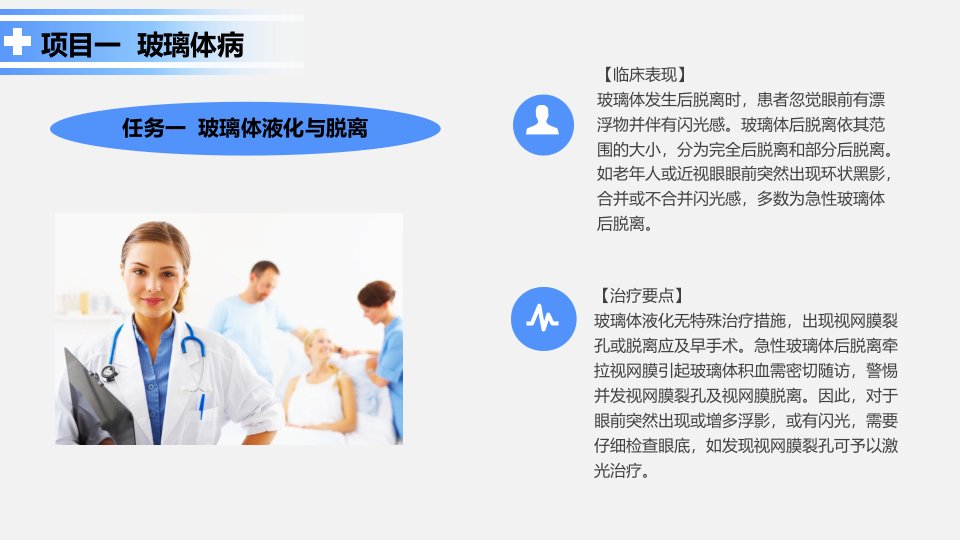 项目一 玻璃体病

任务一 玻璃体液化与脱离

【临床表现】
玻璃体发生后脱离时，患者忽觉眼前有漂浮物并伴有闪光感。玻璃体后脱离依其范围的大小，分为完全后脱离和部分后脱离。如老年人或近视眼眼前突然出现环状黑影，合并或不合并闪光感，多数为急性玻璃体后脱离。

【治疗要点】
玻璃体液化无特殊治疗措施，出现视网膜裂孔或脱离应及早手术。急性玻璃体后脱离牵拉视网膜引起玻璃体积血需密切随访，警惕并发视网膜裂孔及视网膜脱离。因此，对于眼前突然出现或增多浮影，或有闪光，需要仔细检查眼底，如发现视网膜裂孔可予以激光治疗。